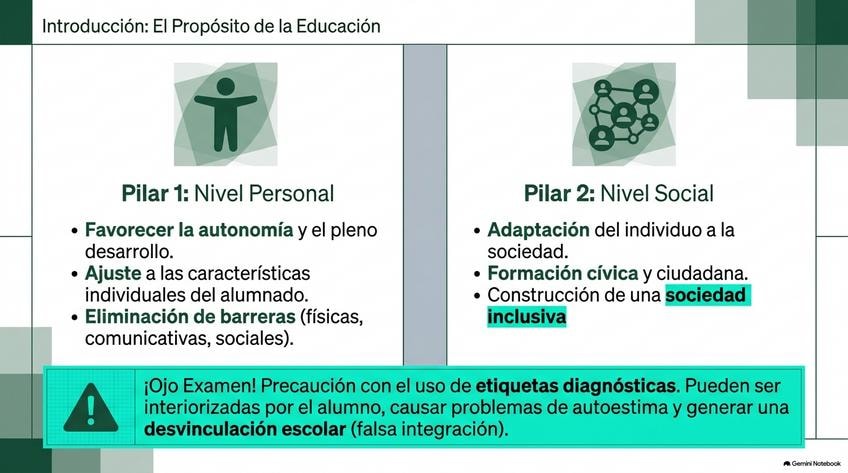 Introducción: El Propósito de la Educación

Pilar 1: Nivel Personal

• Favorecer la autonomía y el pleno desarrollo.
• Ajuste a las características individuales del alumnado.
• Eliminación de barreras (físicas, comunicativas, sociales).

Pilar 2: Nivel Social

• Adaptación del individuo a la sociedad.
• Formación cívica y ciudadana.
• Construcción de una sociedad inclusiva

¡Ojo Examen! Precaución con el uso de etiquetas diagnósticas. Pueden ser interiorizadas por el alumno, causar problemas de autoestima y generar una desvinculación escolar (falsa integración).

Gemini Notebook